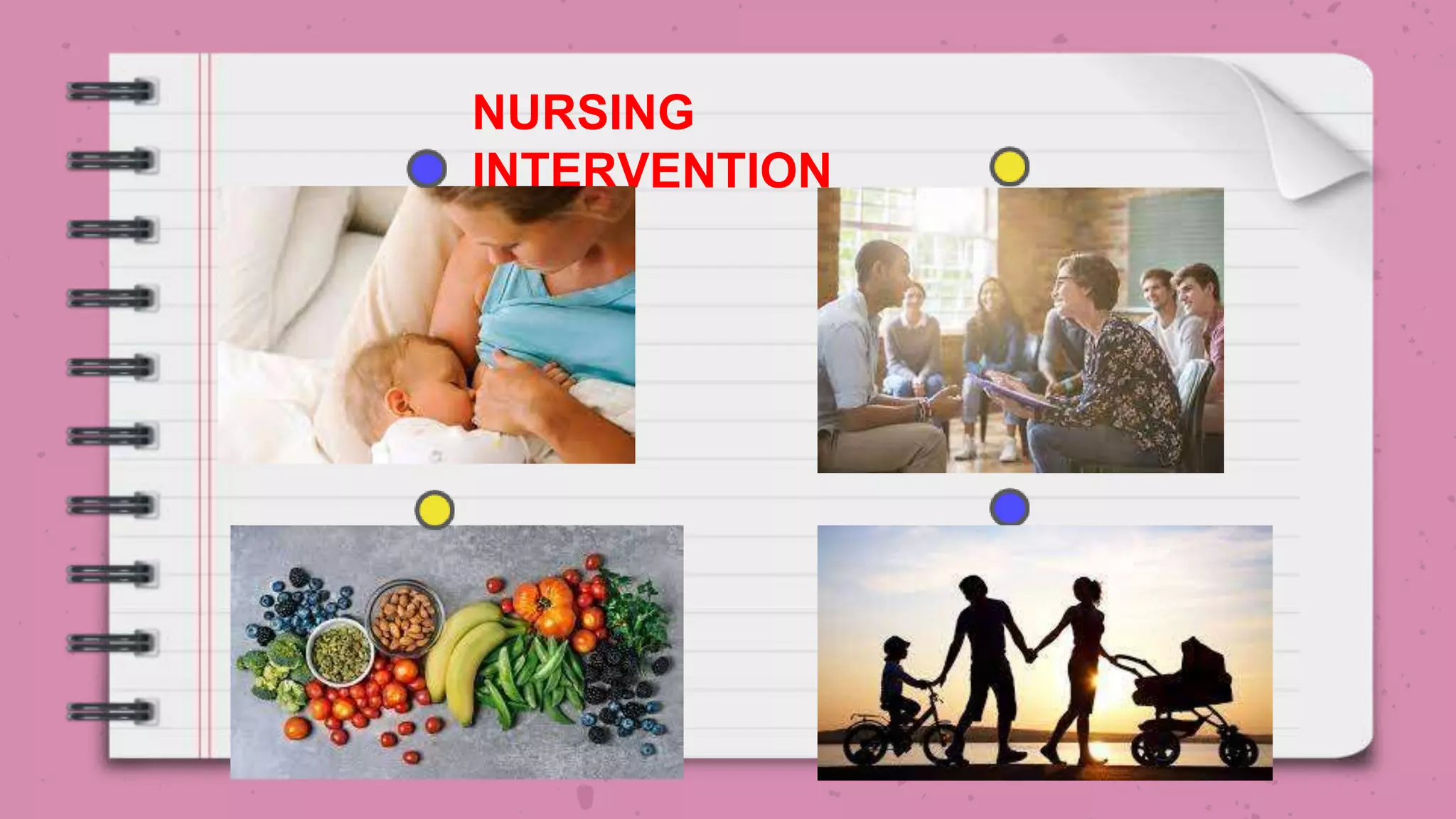 NURSING INTERVENTION